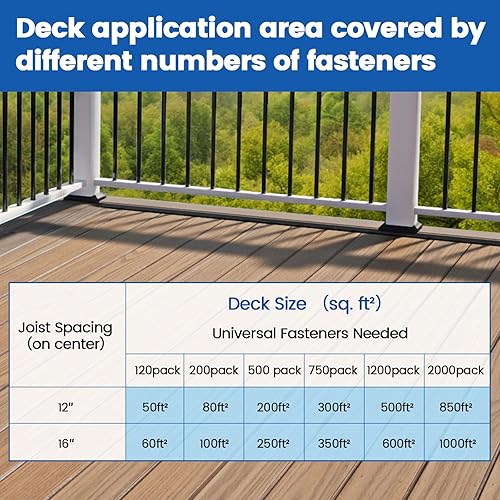 Deck application area covered by different numbers of fasteners

| Joist Spacing (on center) | Deck Size (sq. ft²) Universal Fasteners Needed | | | | | |
|---|---|---|---|---|---|---|
| | 120pack | 200pack | 500 pack | 750pack | 1200pack | 2000pack |
| 12" | 50ft² | 80ft² | 200ft² | 300ft² | 500ft² | 850ft² |
| 16" | 60ft² | 100ft² | 250ft² | 350ft² | 600ft² | 1000ft² |